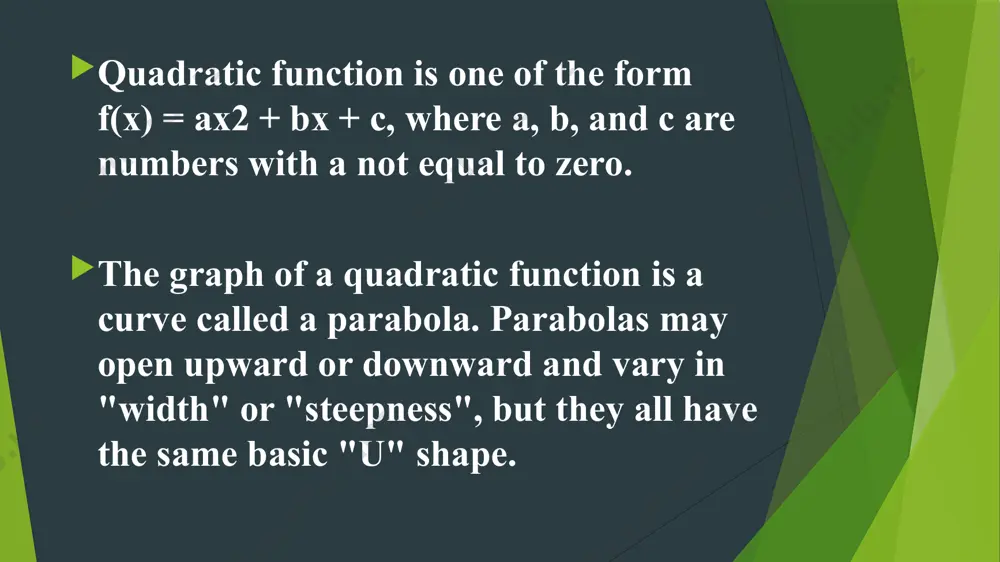 Quadratic function is one of the form f(x) = ax2 + bx + c, where a, b, and c are numbers with a not equal to zero.

The graph of a quadratic function is a curve called a parabola. Parabolas may open upward or downward and vary in "width" or "steepness", but they all have the same basic "U" shape.